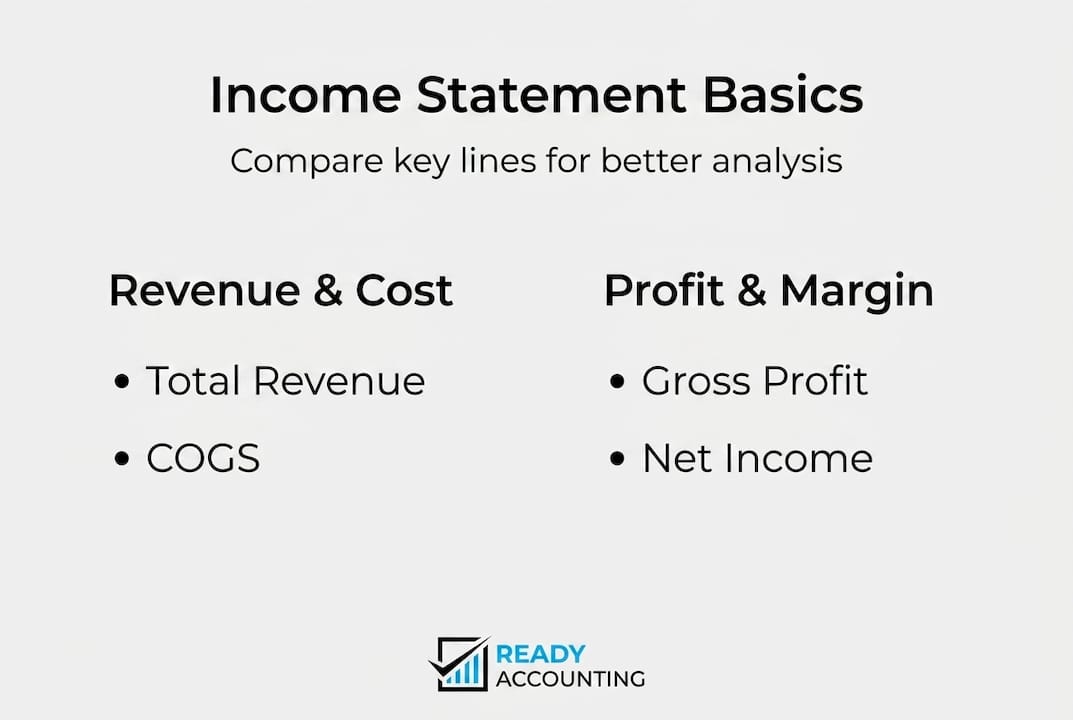 Income Statement Basics

Compare key lines for better analysis

Revenue & Cost

• Total Revenue
• COGS

Profit & Margin

• Gross Profit
• Net Income

READY
ACCOUNTING